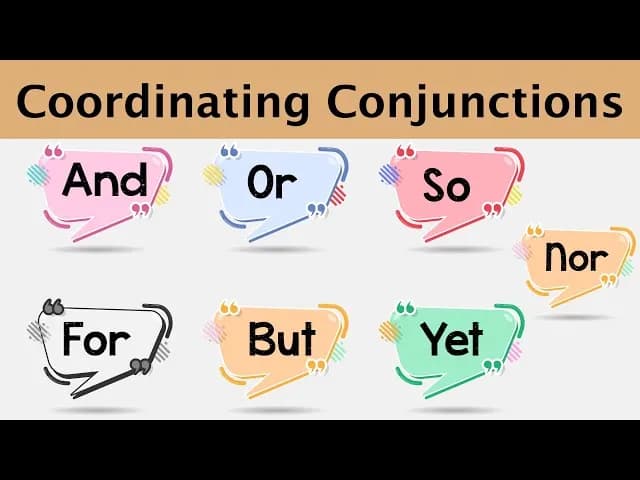 Coordinating Conjunctions

And

Or

So

Nor

For

But

Yet